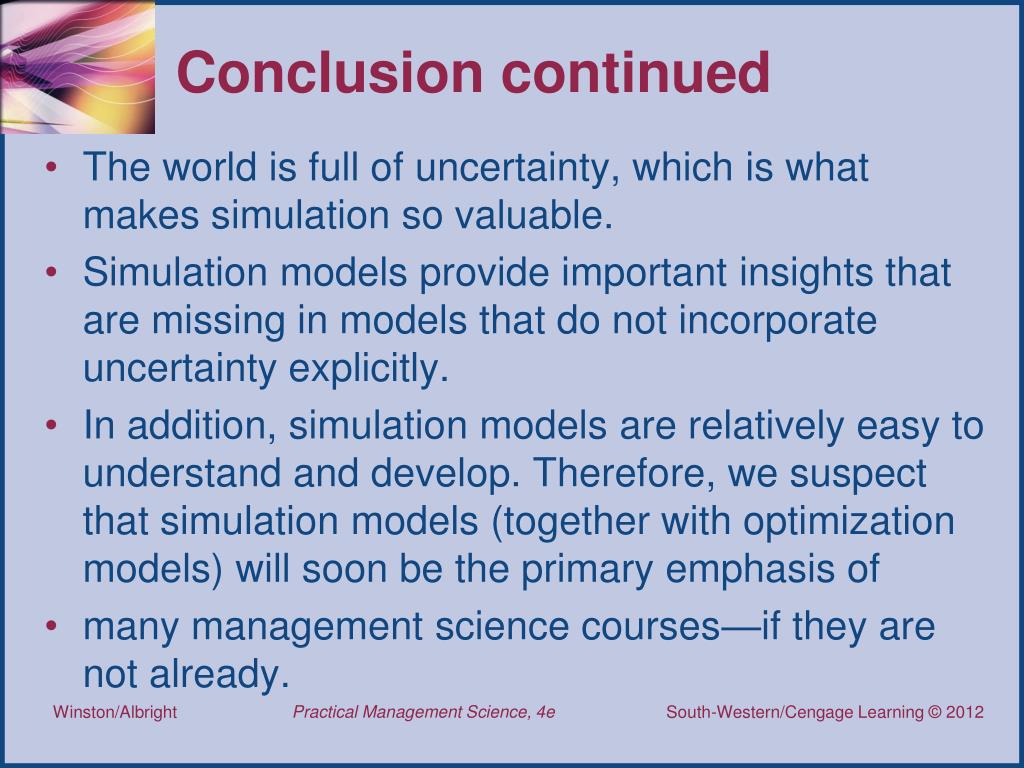 Conclusion continued

• The world is full of uncertainty, which is what makes simulation so valuable.
• Simulation models provide important insights that are missing in models that do not incorporate uncertainty explicitly.
• In addition, simulation models are relatively easy to understand and develop. Therefore, we suspect that simulation models (together with optimization models) will soon be the primary emphasis of
• many management science courses—if they are not already.

Winston/Albright Practical Management Science, 4e South-Western/Cengage Learning © 2012